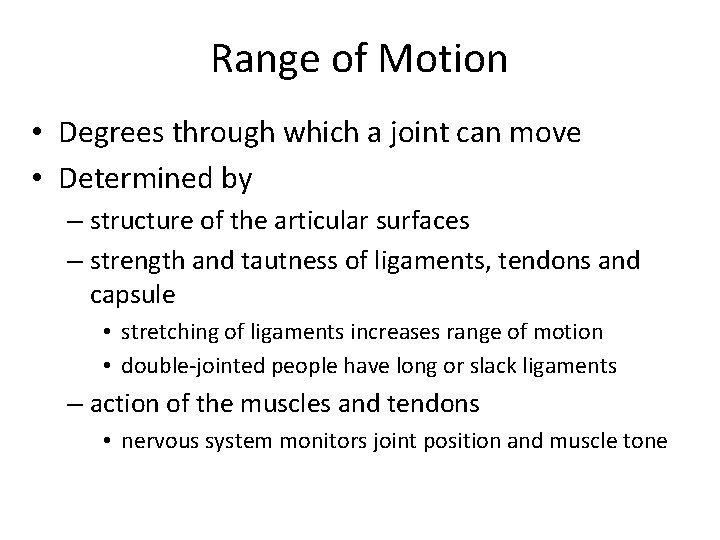 Range of Motion

• Degrees through which a joint can move
• Determined by
– structure of the articular surfaces
– strength and tautness of ligaments, tendons and capsule
• stretching of ligaments increases range of motion
• double-jointed people have long or slack ligaments
– action of the muscles and tendons
• nervous system monitors joint position and muscle tone